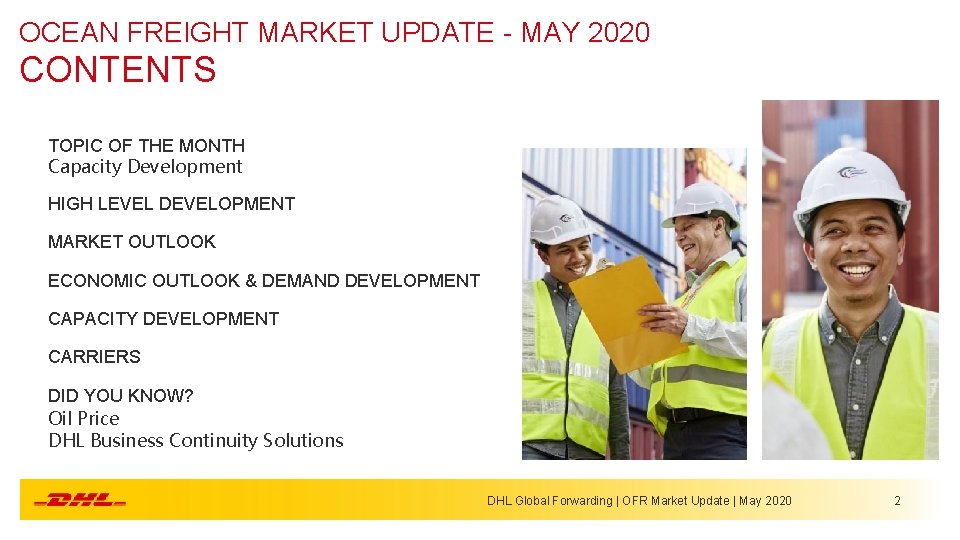 OCEAN FREIGHT MARKET UPDATE - MAY 2020
CONTENTS

TOPIC OF THE MONTH
Capacity Development

HIGH LEVEL DEVELOPMENT

MARKET OUTLOOK

ECONOMIC OUTLOOK & DEMAND DEVELOPMENT

CAPACITY DEVELOPMENT

CARRIERS

DID YOU KNOW?
Oil Price
DHL Business Continuity Solutions

DHL

DHL Global Forwarding | OFR Market Update | May 2020

2